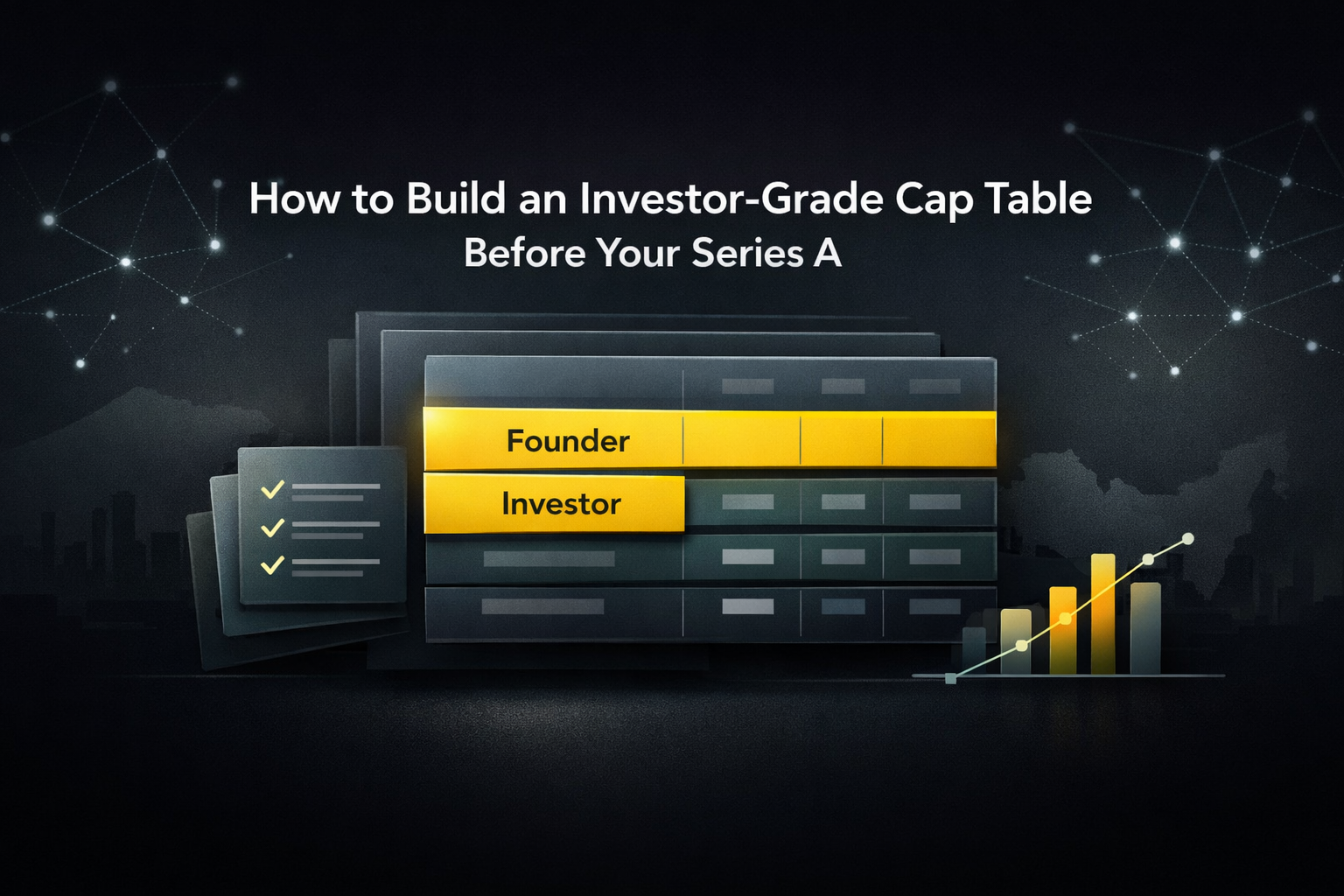 How to Build an Investor-Grade Cap Table
Before Your Series A

Founder

Investor